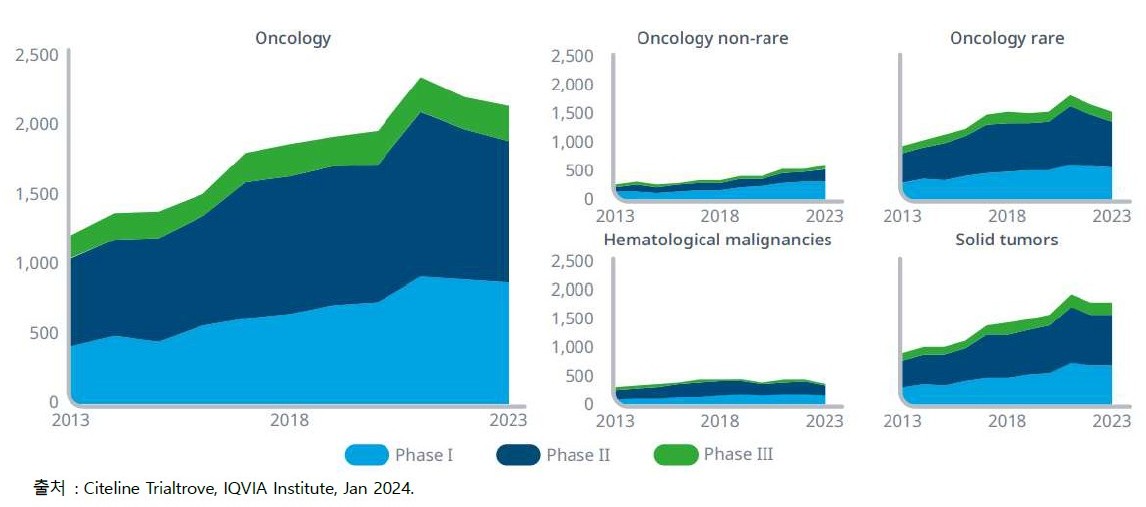 Oncology

2,500
2,000
1,500
1,000
500
0
2013 2018 2023

Oncology non-rare

2,500
2,000
1,500
1,000
500
0
2013 2018 2023

Oncology rare

2013 2018 2023

Hematological malignancies

2,500
2,000
1,500
1,000
500
0
2013 2018 2023

Solid tumors

2013 2018 2023

Phase I Phase II Phase III

출처 : Citeline Trialtrove, IQVIA Institute, Jan 2024.